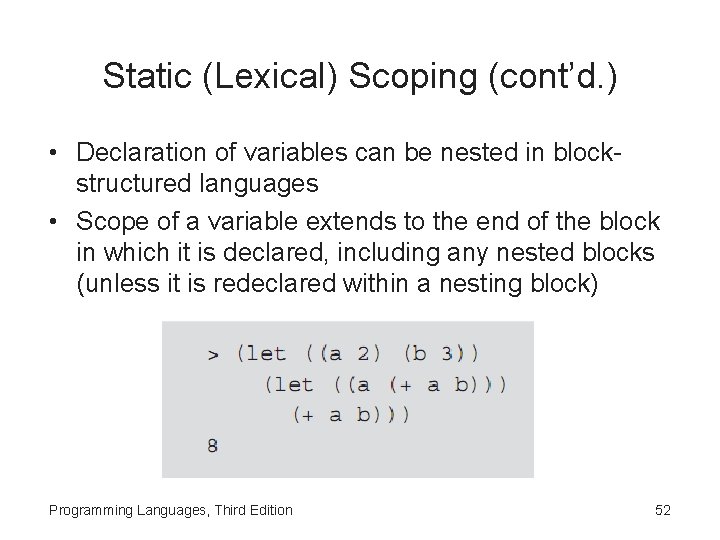 Static (Lexical) Scoping (cont'd.)

• Declaration of variables can be nested in block-structured languages

• Scope of a variable extends to the end of the block in which it is declared, including any nested blocks (unless it is redeclared within a nesting block)

> (let ((a 2) (b 3))
    (let ((a (+ a b)))
      (+ a b)))
8

Programming Languages, Third Edition

52